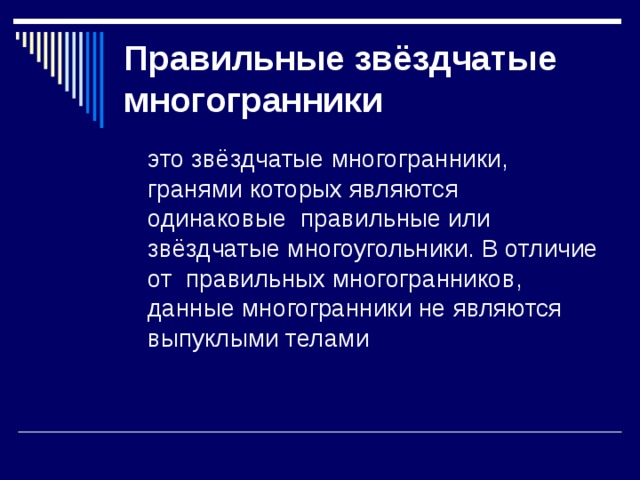 Правильные звёздчатые многогранники

это звёздчатые многогранники, гранями которых являются одинаковые правильные или звёздчатые многоугольники. В отличие от правильных многогранников, данные многогранники не являются выпуклыми телами